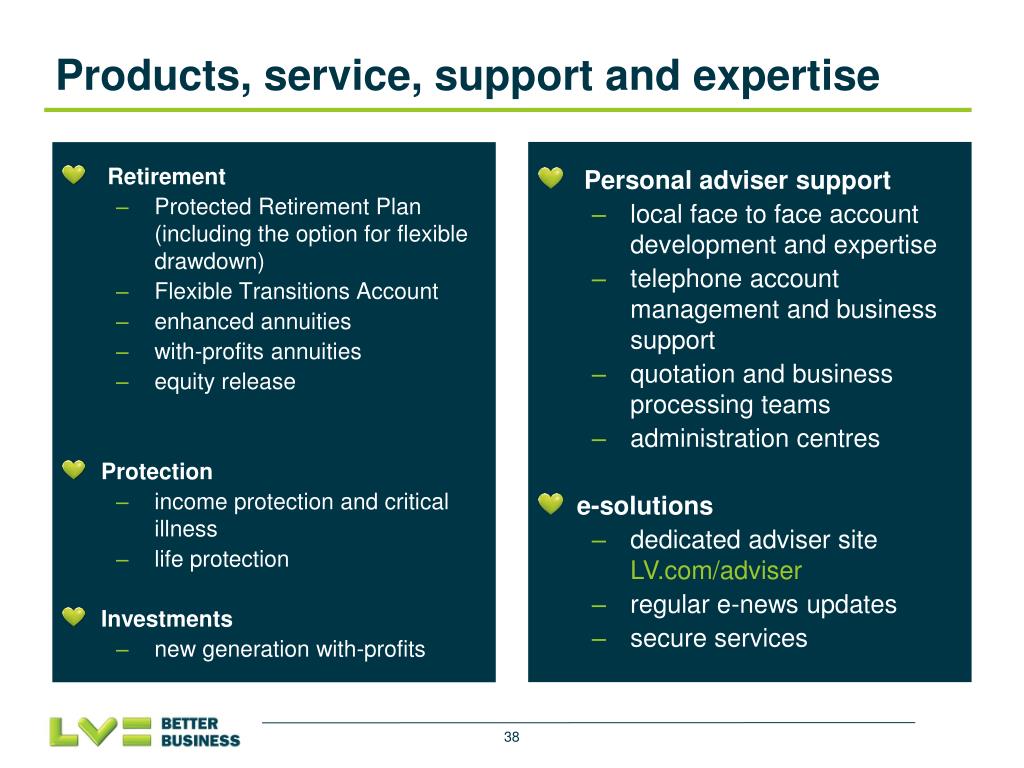 Products, service, support and expertise

Retirement
– Protected Retirement Plan (including the option for flexible drawdown)
– Flexible Transitions Account
– enhanced annuities
– with-profits annuities
– equity release

Protection
– income protection and critical illness
– life protection

Investments
– new generation with-profits

Personal adviser support
– local face to face account development and expertise
– telephone account management and business support
– quotation and business processing teams
– administration centres

e-solutions
– dedicated adviser site LV.com/adviser
– regular e-news updates
– secure services

LV= BETTER BUSINESS

38